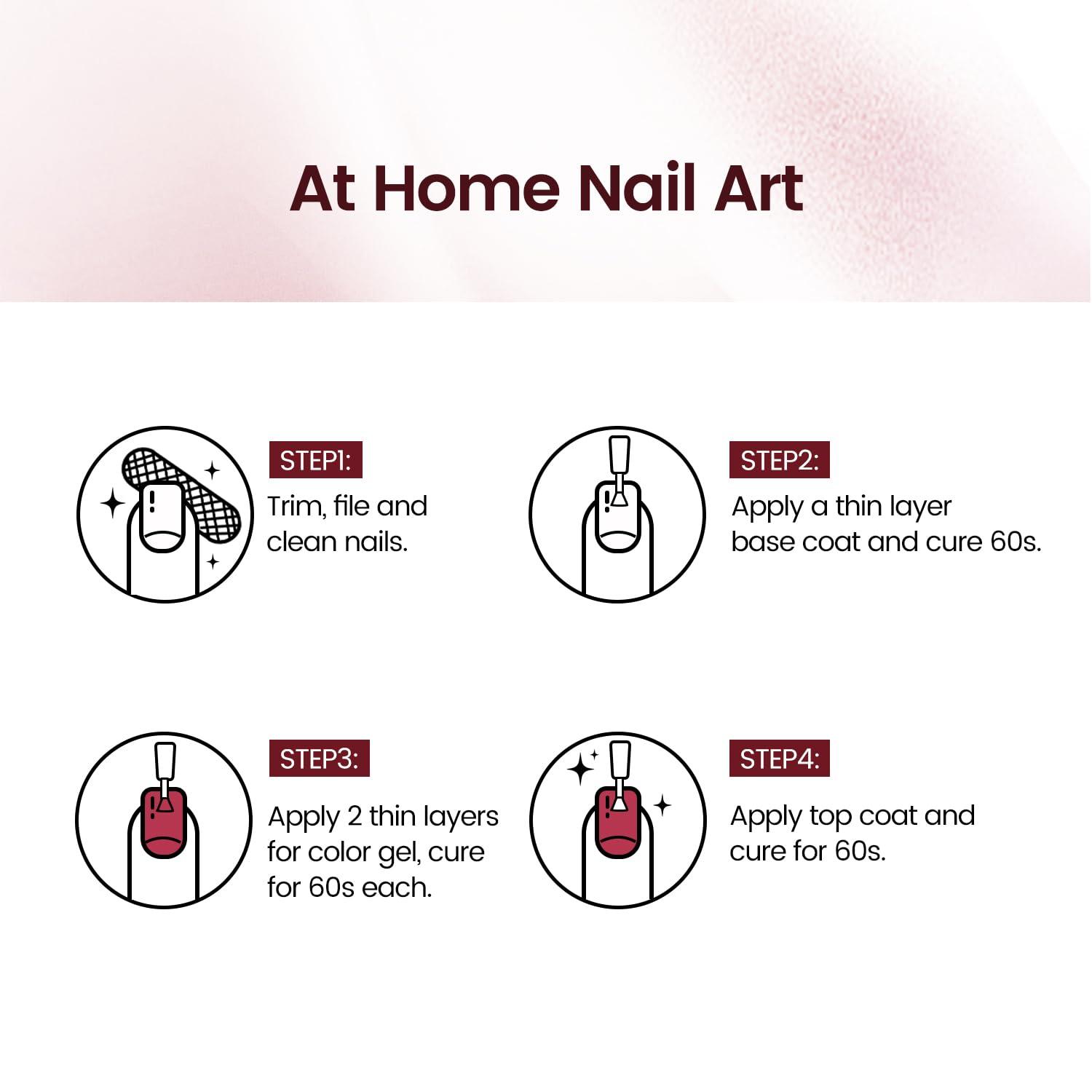 At Home Nail Art

STEP1:
Trim, file and clean nails.

STEP2:
Apply a thin layer base coat and cure 60s.

STEP3:
Apply 2 thin layers for color gel, cure for 60s each.

STEP4:
Apply top coat and cure for 60s.